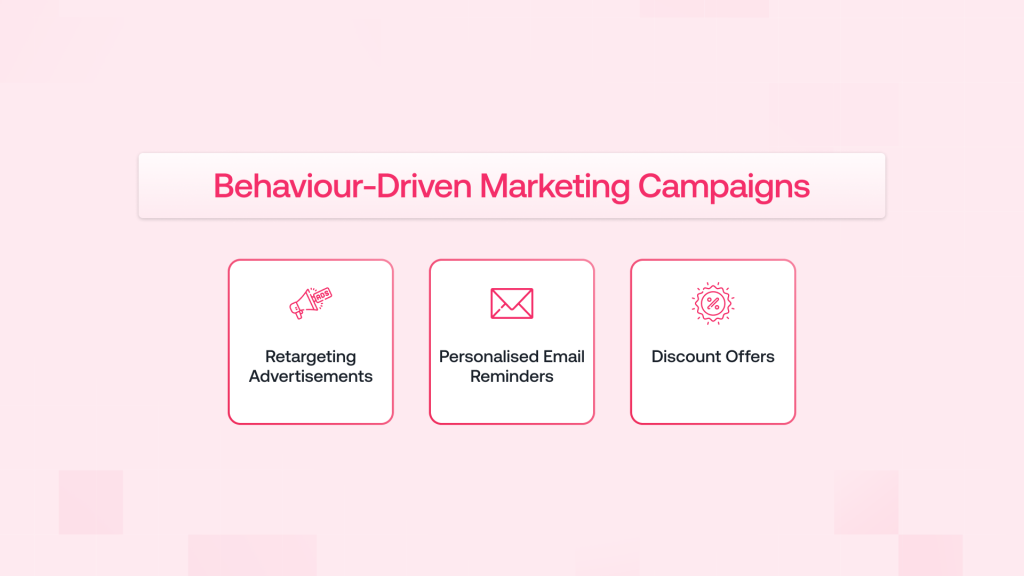 Behaviour-Driven Marketing Campaigns

Retargeting Advertisements

Personalised Email Reminders

Discount Offers